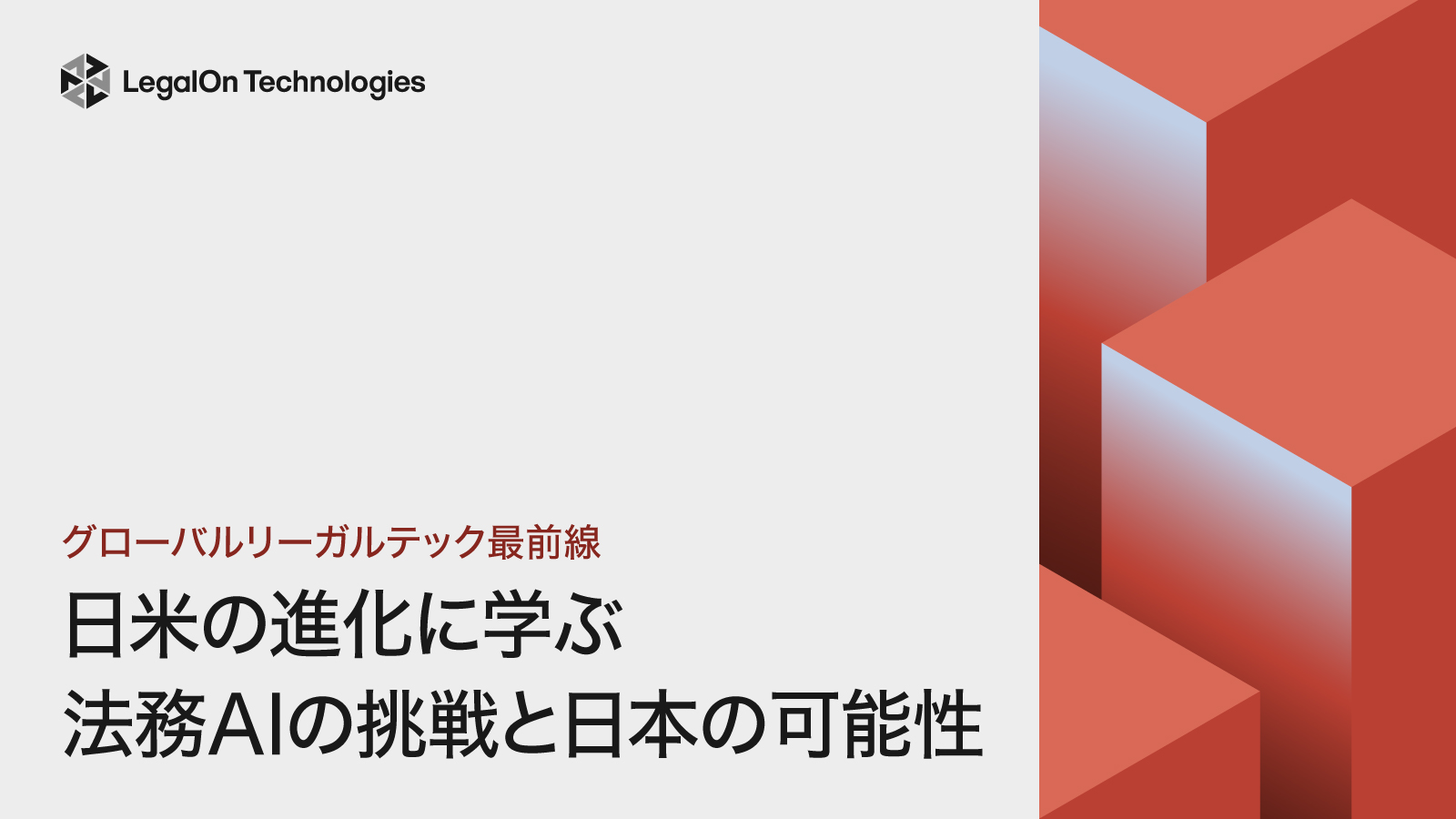 LegalOn Technologies

グローバルリーガルテック最前線

日米の進化に学ぶ
法務AIの挑戦と日本の可能性